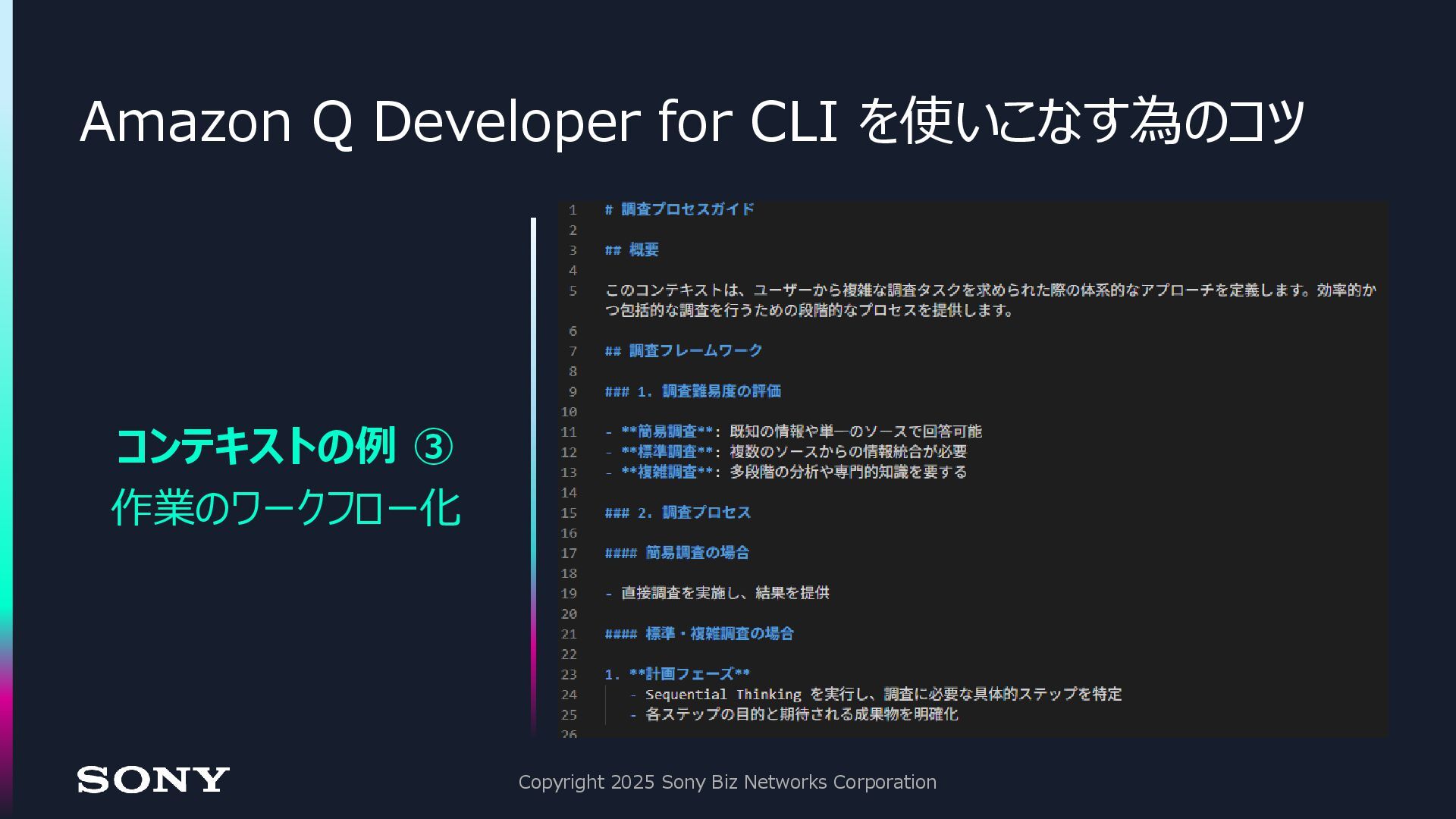 Amazon Q Developer for CLI を使いこなす為のコツ

コンテキストの例 ③
作業のワークフロー化

1 # 調査プロセスガイド
2
3 ## 概要
4
5 このコンテキストは、ユーザーから複雑な調査タスクを求められた際の体系的なアプローチを定義します。効率的かつ包括的な調査を行うための段階的なプロセスを提供します。
6
7 ## 調査フレームワーク
8
9 ### 1. 調査難易度の評価
10
11 - **簡易調査**: 既知の情報や単一のソースで回答可能
12 - **標準調査**: 複数のソースからの情報統合が必要
13 - **複雑調査**: 多段階の分析や専門的知識を要する
14
15 ### 2. 調査プロセス
16
17 #### 簡易調査の場合
18
19 - 直接調査を実施し、結果を提供
20
21 #### 標準・複雑調査の場合
22
23 1. **計画フェーズ**
24 - Sequential Thinking を実行し、調査に必要な具体的ステップを特定
25 - 各ステップの目的と期待される成果物を明確化
26

SONY
Copyright 2025 Sony Biz Networks Corporation